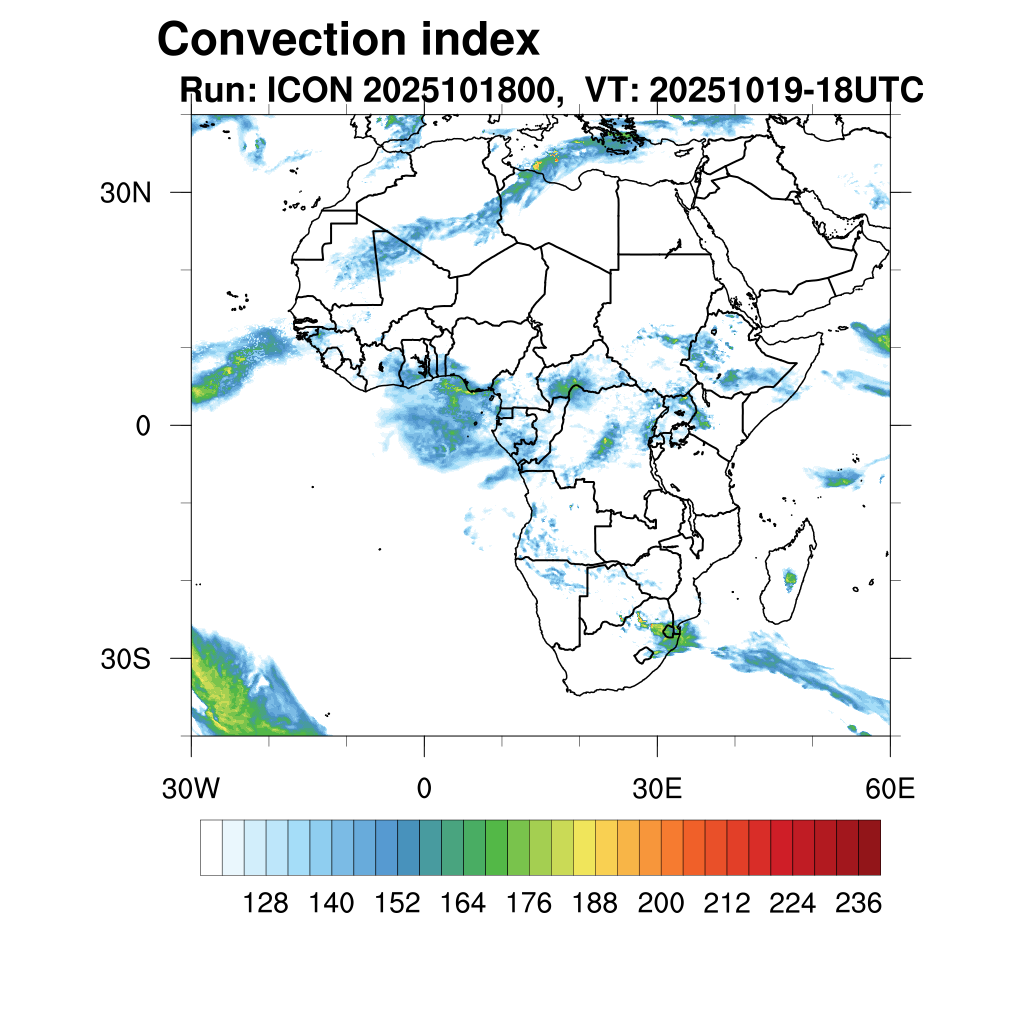 Convection index
Run: ICON 2025101800, VT: 20251019-18UTC

30N
0
30S

30W
0
30E
60E

128 140 152 164 176 188 200 212 224 236